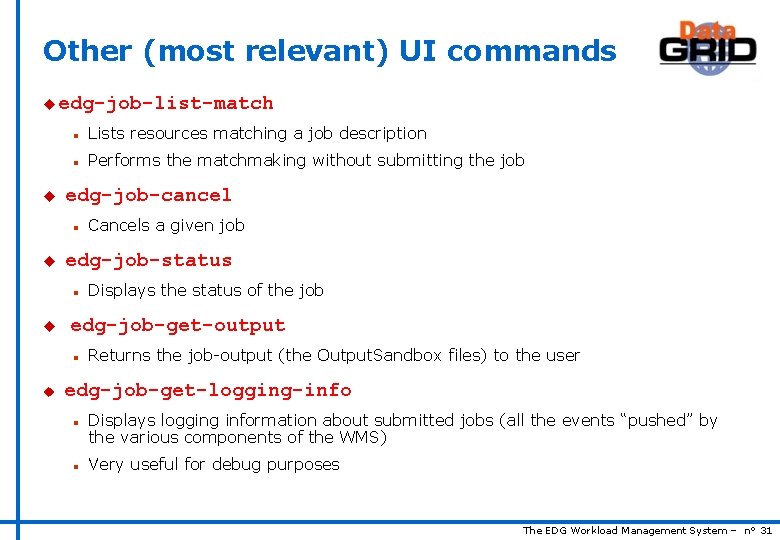 Other (most relevant) UI commands

Data GRID

edg-job-list-match

Lists resources matching a job description

Performs the matchmaking without submitting the job

edg-job-cancel

Cancels a given job

edg-job-status

Displays the status of the job

edg-job-get-output

Returns the job-output (the OutputSandbox files) to the user

edg-job-get-logging-info

Displays logging information about submitted jobs (all the events "pushed" by the various components of the WMS)

Very useful for debug purposes

The EDG Workload Management System – n° 31